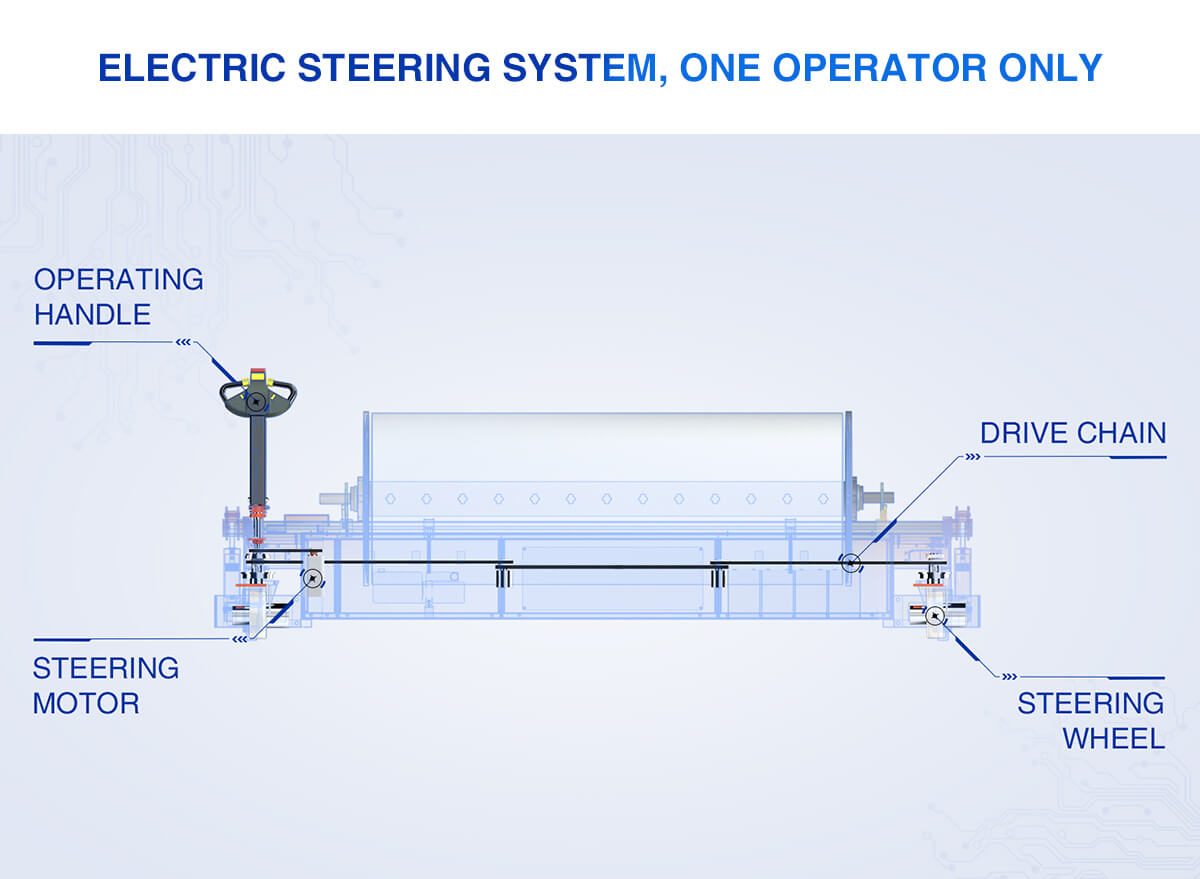 ELECTRIC STEERING SYSTEM, ONE OPERATOR ONLY

OPERATING HANDLE

DRIVE CHAIN

STEERING MOTOR

STEERING WHEEL